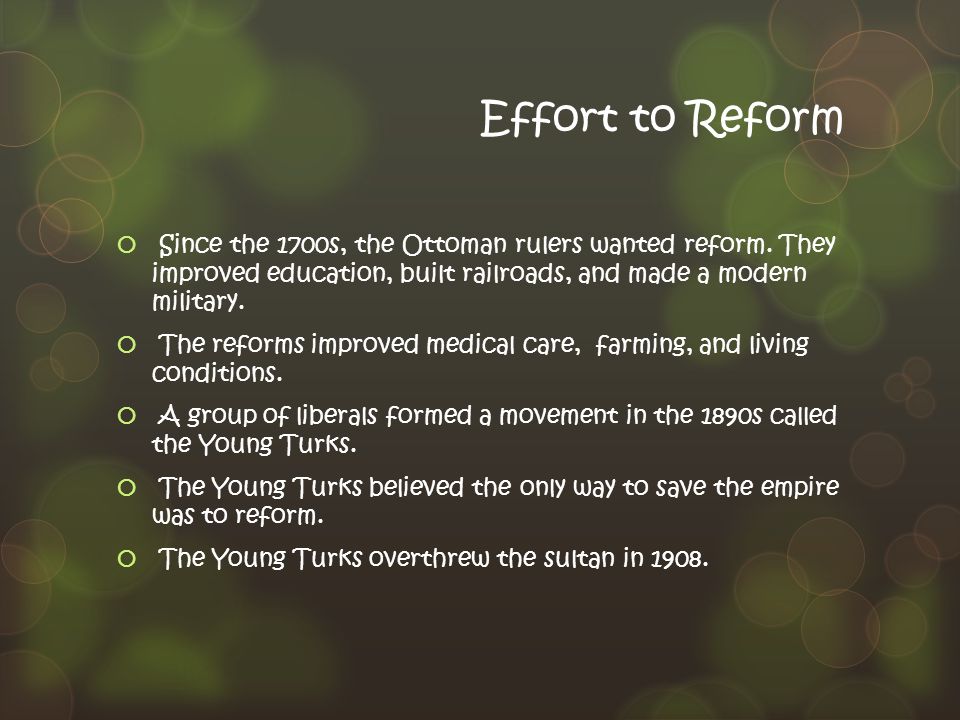 Effort to Reform

- Since the 1700s, the Ottoman rulers wanted reform. They improved education, built railroads, and made a modern military.
- The reforms improved medical care, farming, and living conditions.
- A group of liberals formed a movement in the 1890s called the Young Turks.
- The Young Turks believed the only way to save the empire was to reform.
- The Young Turks overthrew the sultan in 1908.